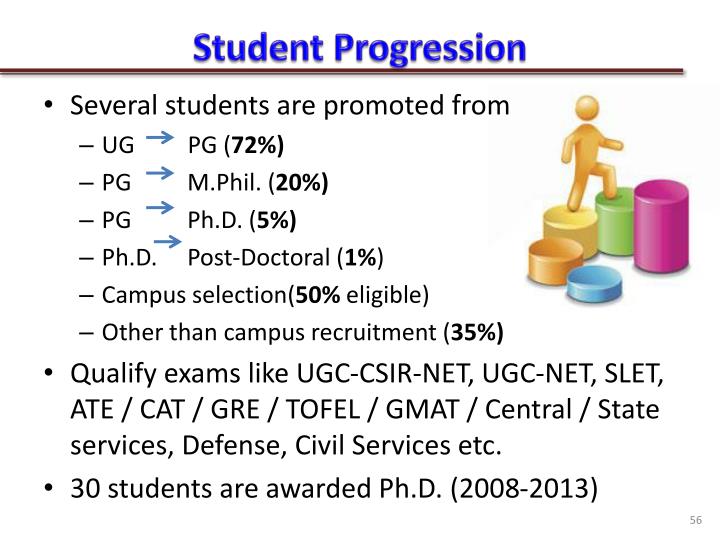 Student Progression

• Several students are promoted from
– UG → PG (72%)
– PG → M.Phil. (20%)
– PG → Ph.D. (5%)
– Ph.D. → Post-Doctoral (1%)
– Campus selection(50% eligible)
– Other than campus recruitment (35%)

• Qualify exams like UGC-CSIR-NET, UGC-NET, SLET, ATE / CAT / GRE / TOFEL / GMAT / Central / State services, Defense, Civil Services etc.

• 30 students are awarded Ph.D. (2008-2013)

56